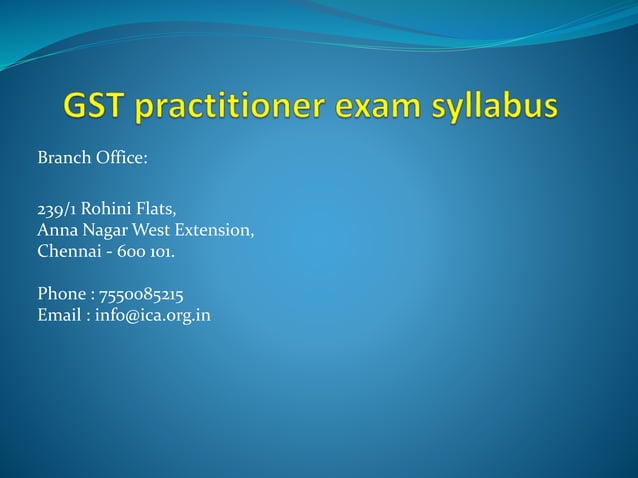 GST practitioner exam syllabus

Branch Office:

239/1 Rohini Flats,
Anna Nagar West Extension,
Chennai - 600 101.

Phone : 7550085215
Email : info@ica.org.in